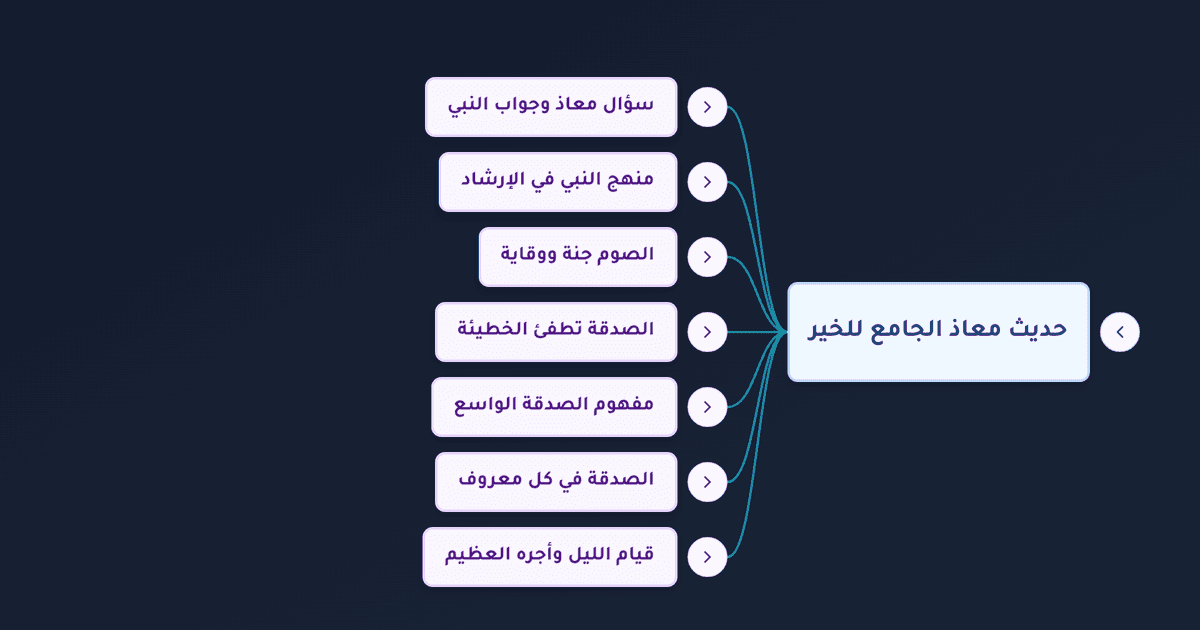 حديث معاذ الجامع للخير

سؤال معاذ وجواب النبي

منهج النبي في الإرشاد

الصوم جنة ووقاية

الصدقة تطفئ الخطيئة

مفهوم الصدقة الواسع

الصدقة في كل معروف

قيام الليل وأجره العظيم